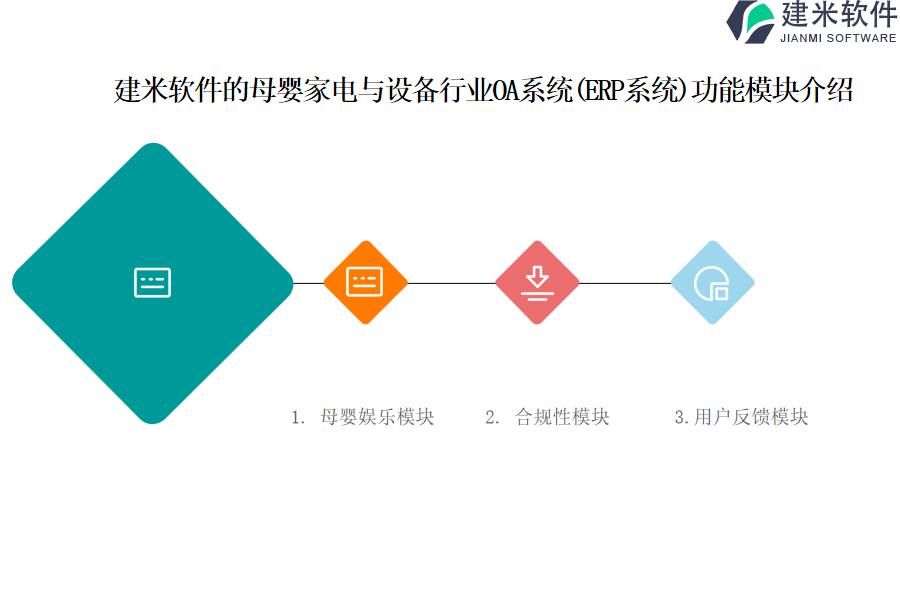 建米软件
JIANMI SOFTWARE

建米软件的母婴家电与设备行业OA系统(ERP系统)功能模块介绍

1. 母婴娱乐模块

2. 合规性模块

3.用户反馈模块